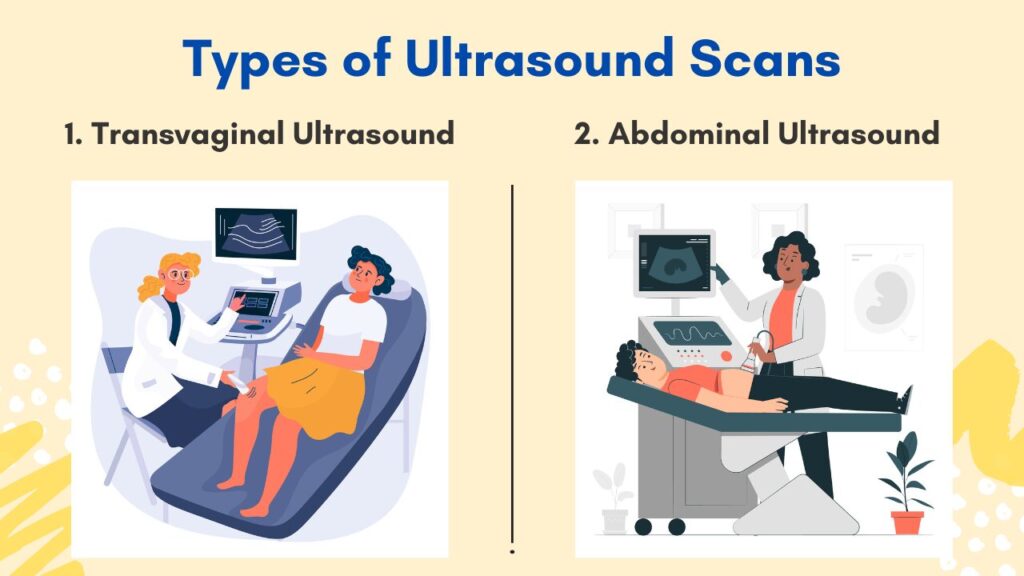 Types of Ultrasound Scans

1. Transvaginal Ultrasound

2. Abdominal Ultrasound